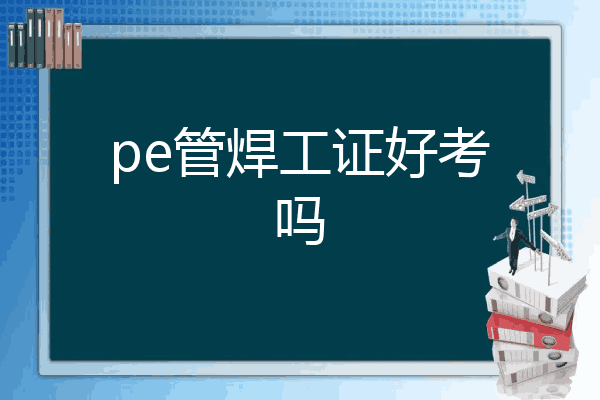 pe管焊工证好考吗